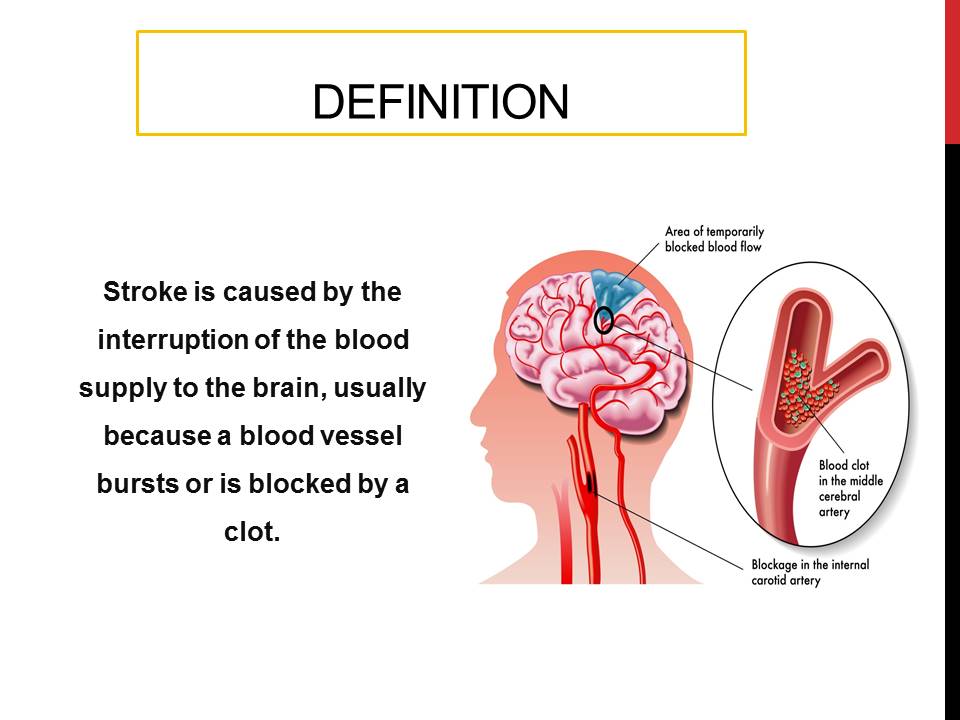 DEFINITION

Stroke is caused by the interruption of the blood supply to the brain, usually because a blood vessel bursts or is blocked by a clot.

Area of temporarily blocked blood flow

Blood clot in the middle cerebral artery

Blockage in the internal carotid artery